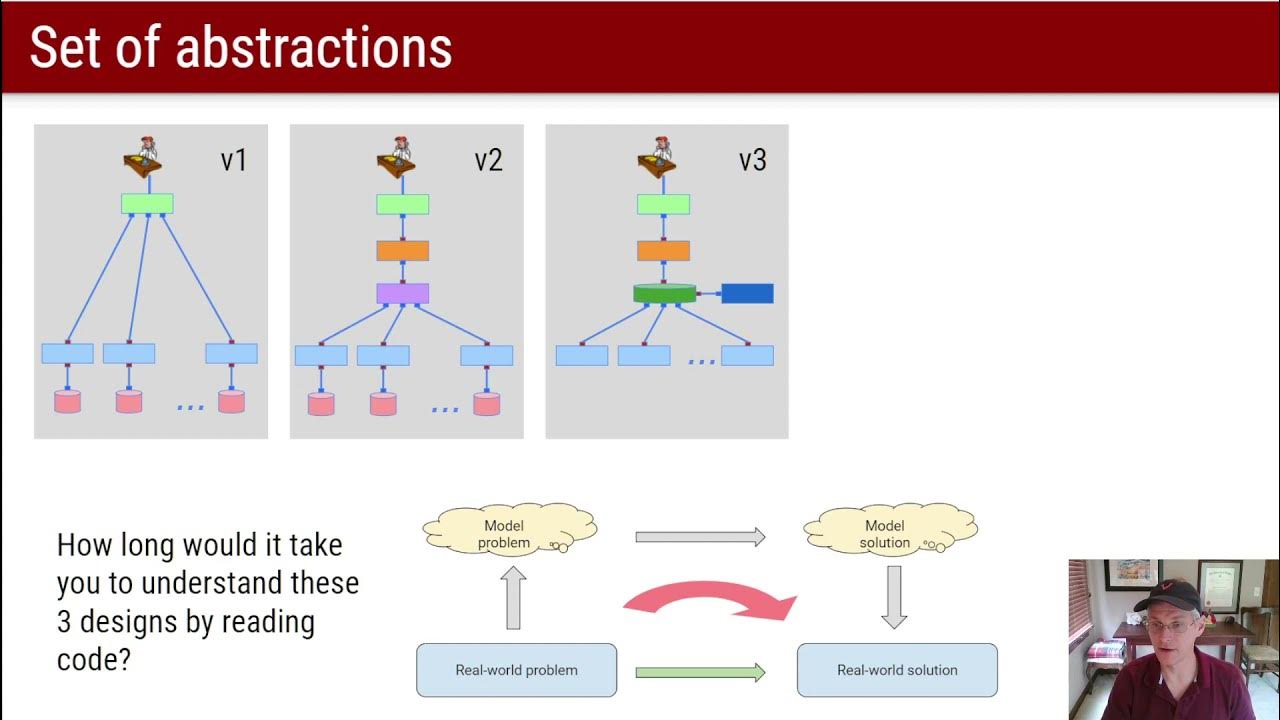 Set of abstractions

v1

...

v2

...

v3

...

How long would it take you to understand these 3 designs by reading code?

Model problem

Model solution

Real-world problem

Real-world solution